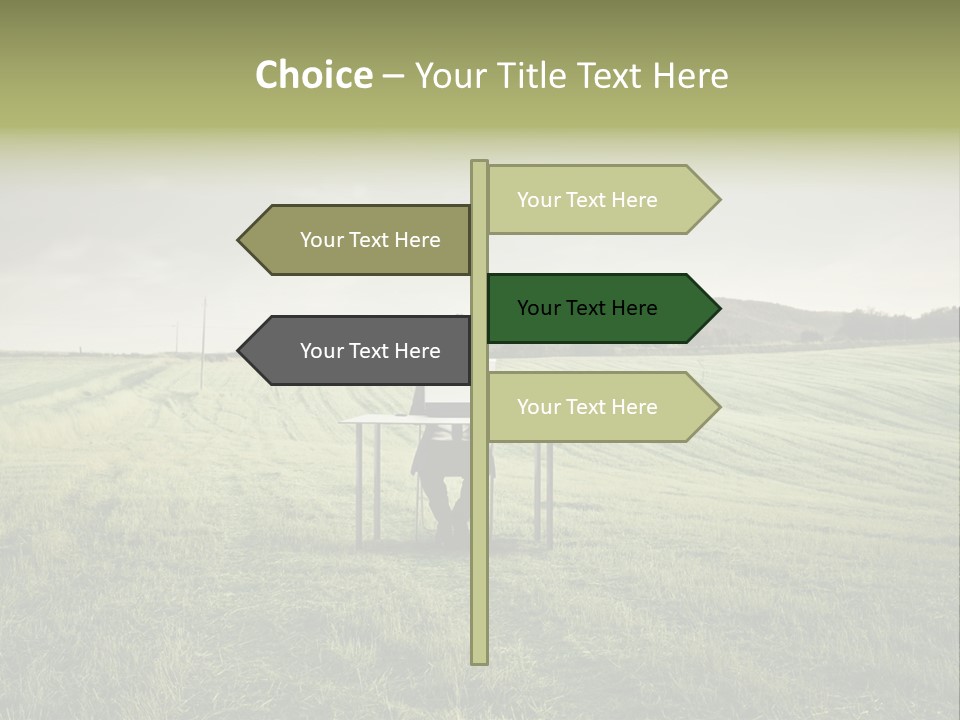 Choice – Your Title Text Here

Your Text Here

Your Text Here

Your Text Here

Your Text Here

Your Text Here